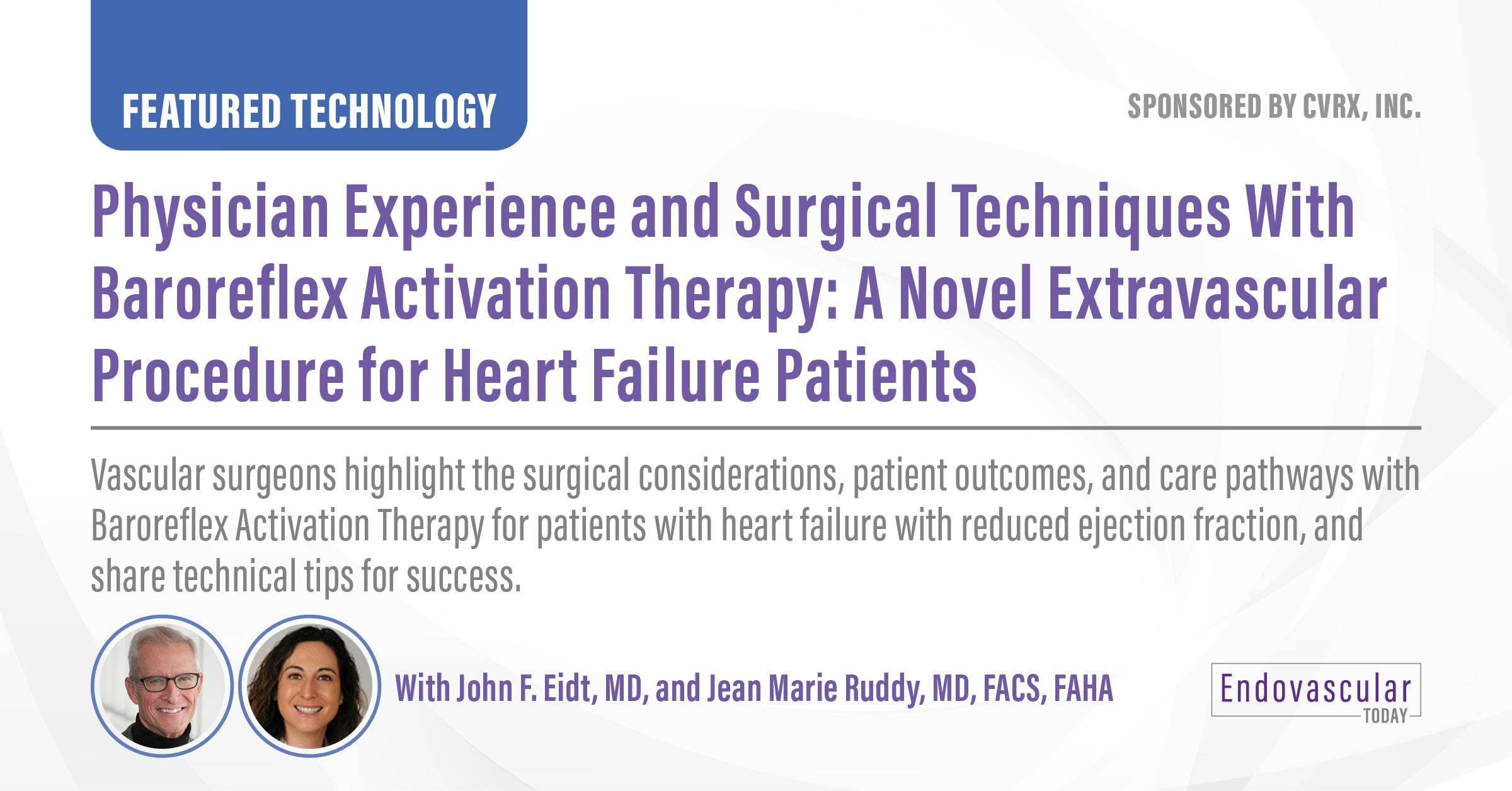 FEATURED TECHNOLOGY

SPONSORED BY CVRX, INC.

Physician Experience and Surgical Techniques With Baroreflex Activation Therapy: A Novel Extravascular Procedure for Heart Failure Patients

Vascular surgeons highlight the surgical considerations, patient outcomes, and care pathways with Baroreflex Activation Therapy for patients with heart failure with reduced ejection fraction, and share technical tips for success.

With John F. Eidt, MD, and Jean Marie Ruddy, MD, FACS, FAHA

Endovascular TODAY